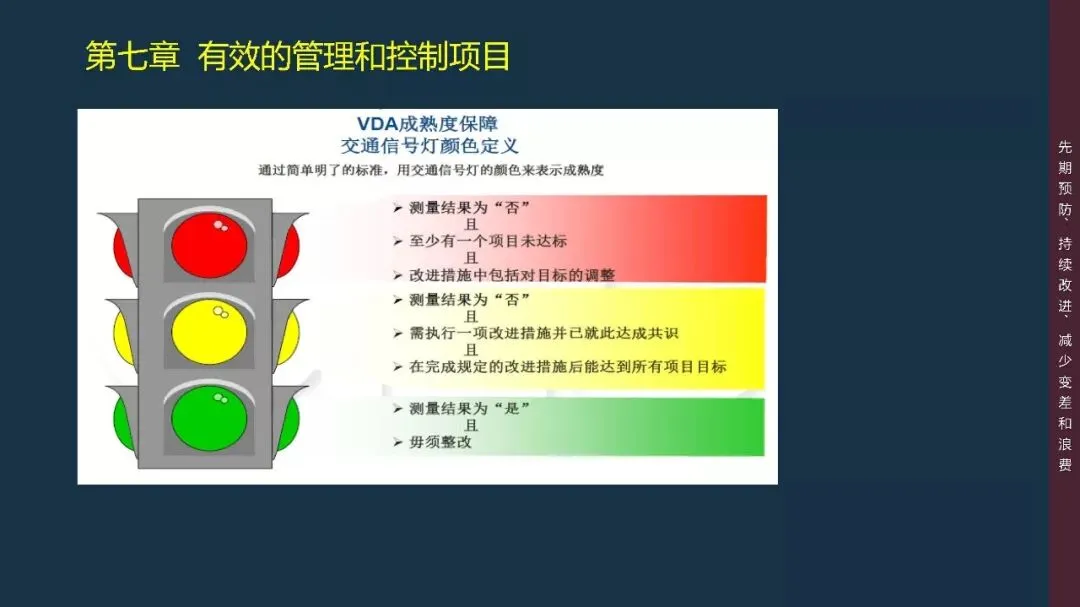 第七章 有效的管理和控制项目

VDA成熟度保障
交通信号灯颜色定义

通过简单明了的标准，用交通信号灯的颜色来表示成熟度

➢ 测量结果为“否”
且
➢ 至少有一个项目未达标
且
➢ 改进措施中包括对目标的调整

➢ 测量结果为“否”
且
➢ 需执行一项改进措施并已就此达成共识
且
➢ 在完成规定的改进措施后能达到所有项目目标

➢ 测量结果为“是”
且
➢ 毋须整改

先期预防、持续改进、减少变差和浪费